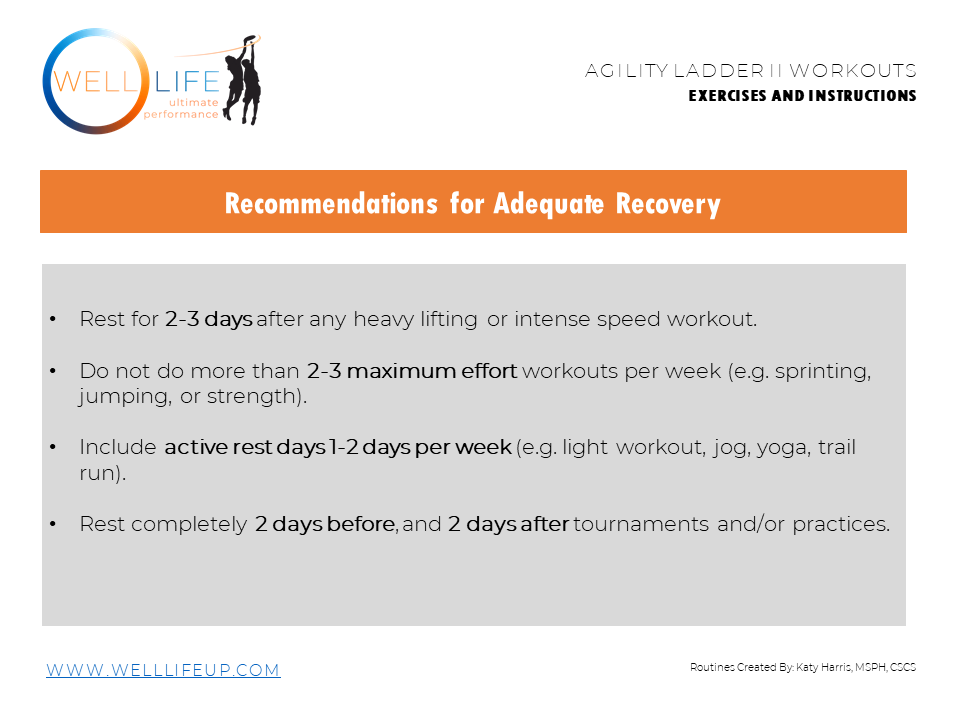 WELL LIFE
ultimate performance

AGILITY LADDER II WORKOUTS
EXERCISES AND INSTRUCTIONS

Recommendations for Adequate Recovery

• Rest for 2-3 days after any heavy lifting or intense speed workout.

• Do not do more than 2-3 maximum effort workouts per week (e.g. sprinting, jumping, or strength).

• Include active rest days 1-2 days per week (e.g. light workout, jog, yoga, trail run).

• Rest completely 2 days before, and 2 days after tournaments and/or practices.

WWW.WELLLIFEUP.COM

Routines Created By: Katy Harris, MSPH, CSCS